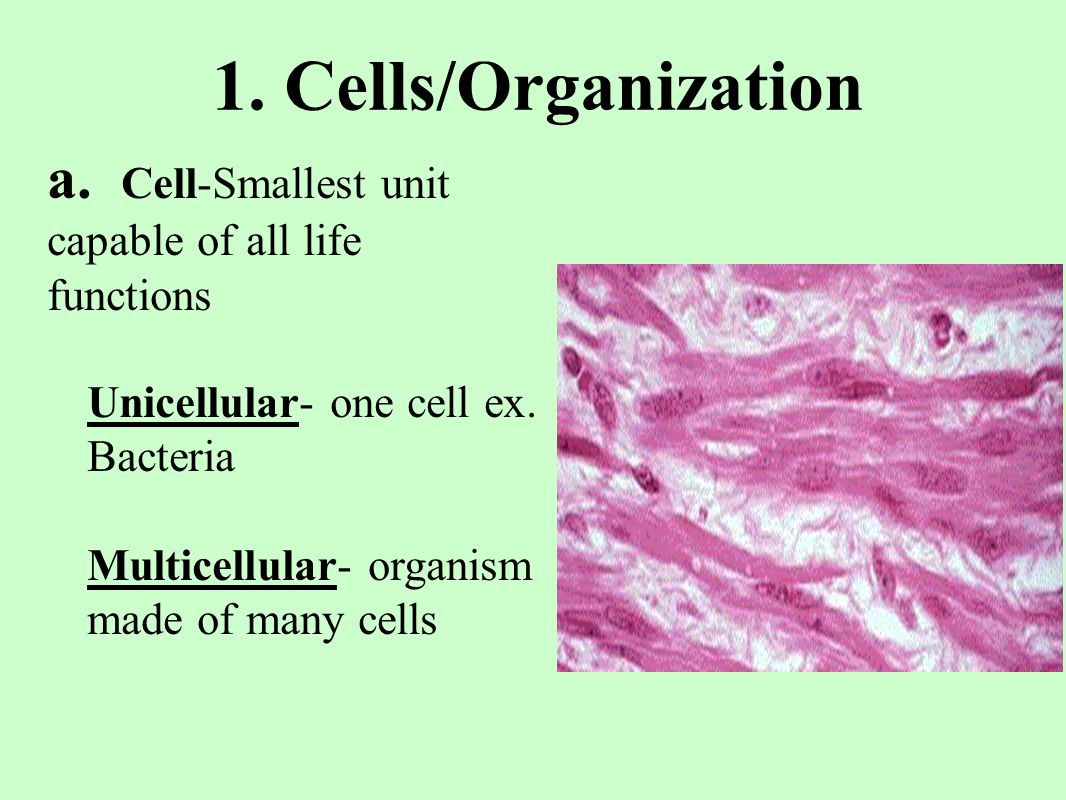 1. Cells/Organization

a. Cell-Smallest unit capable of all life functions

Unicellular- one cell ex. Bacteria

Multicellular- organism made of many cells